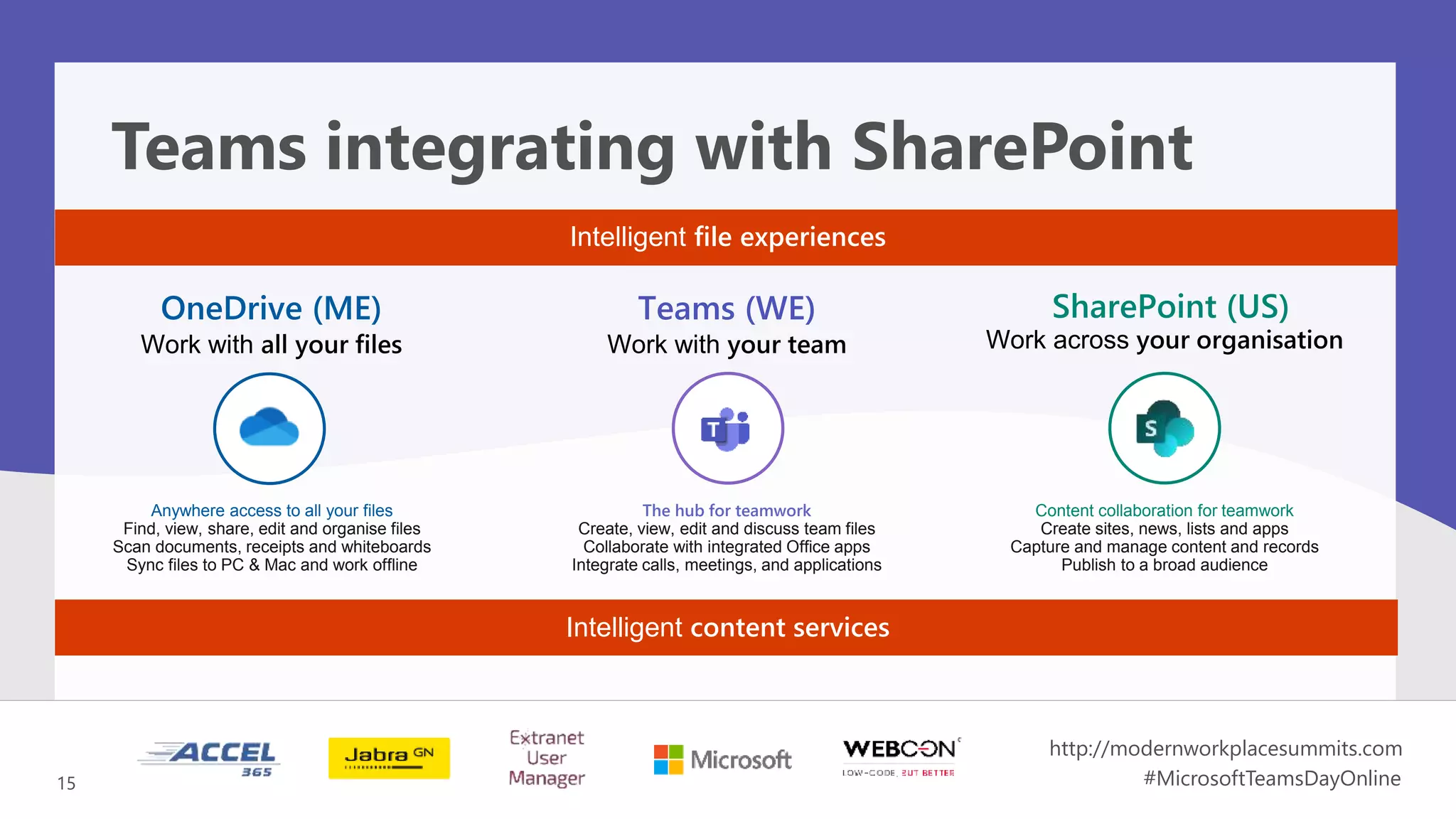 Teams integrating with SharePoint

Intelligent file experiences

OneDrive (ME)
Work with all your files

Anywhere access to all your files
Find, view, share, edit and organise files
Scan documents, receipts and whiteboards
Sync files to PC & Mac and work offline

Teams (WE)
Work with your team

T

The hub for teamwork
Create, view, edit and discuss team files
Collaborate with integrated Office apps
Integrate calls, meetings, and applications

SharePoint (US)
Work across your organisation

S

Content collaboration for teamwork
Create sites, news, lists and apps
Capture and manage content and records
Publish to a broad audience

Intelligent content services

15

ACCEL 365

Jabra GN

Extranet User Manager

Microsoft

WEBCON LOW-CODE, BUT BETTER

http://modernworkplacesummits.com
#MicrosoftTeamsDayOnline